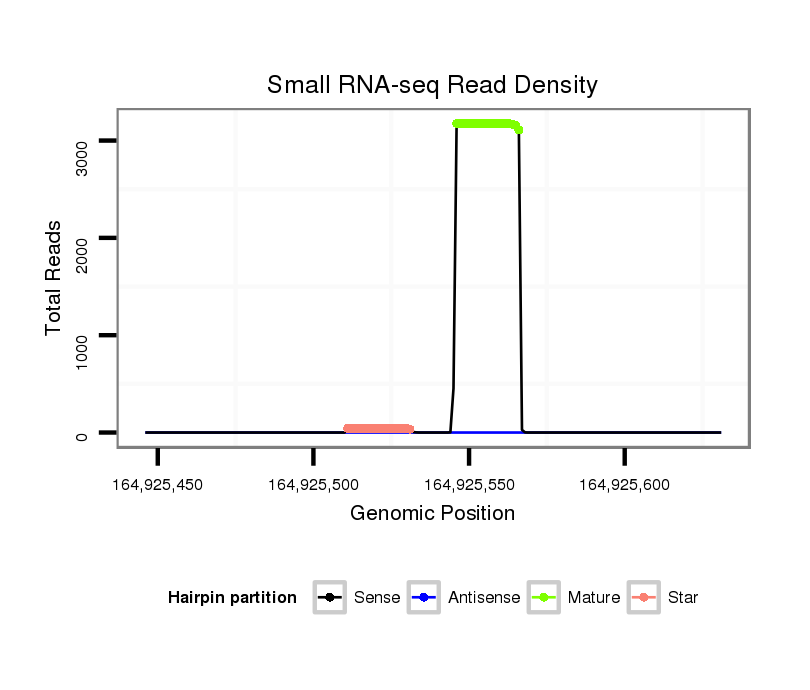 Small RNA-seq Read Density

Total Reads

3000

2000

1000

0

164,925,450

164,925,500

164,925,550

164,925,600

Genomic Position

Hairpin partition

Sense

Antisense

Mature

Star